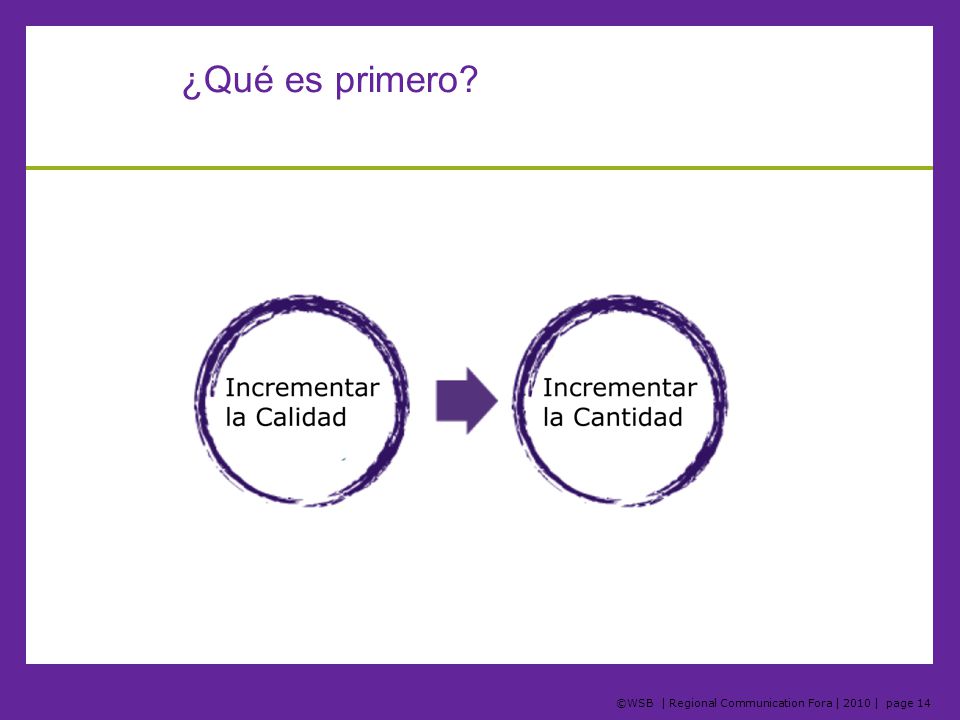 ¿Qué es primero?

Incrementar la Calidad

Incrementar la Cantidad

©WSB | Regional Communication Fora | 2010 | page 14